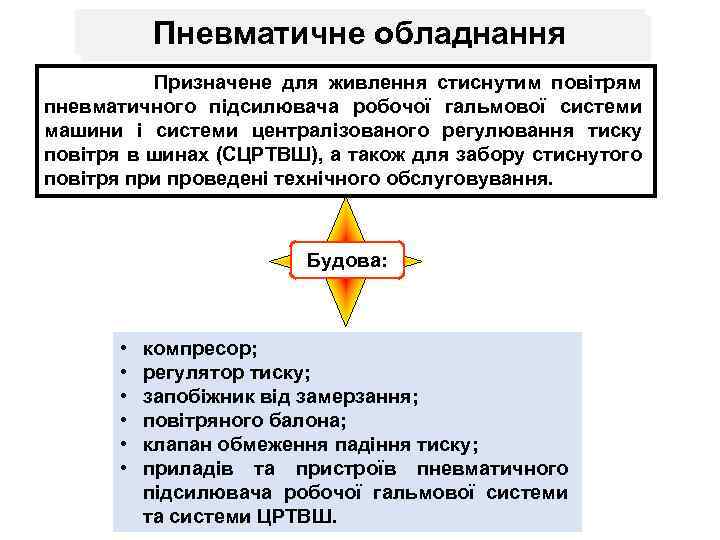 Пневматичне обладнання

Призначене для живлення стиснутим повітрям пневматичного підсилювача робочої гальмової системи машини і системи централізованого регулювання тиску повітря в шинах (СЦРТВШ), а також для забору стиснутого повітря при проведені технічного обслуговування.

Будова:

• компресор;
• регулятор тиску;
• запобіжник від замерзання;
• повітряного балона;
• клапан обмеження падіння тиску;
• приладів та пристроїв пневматичного підсилювача робочої гальмової системи та системи ЦРТВШ.